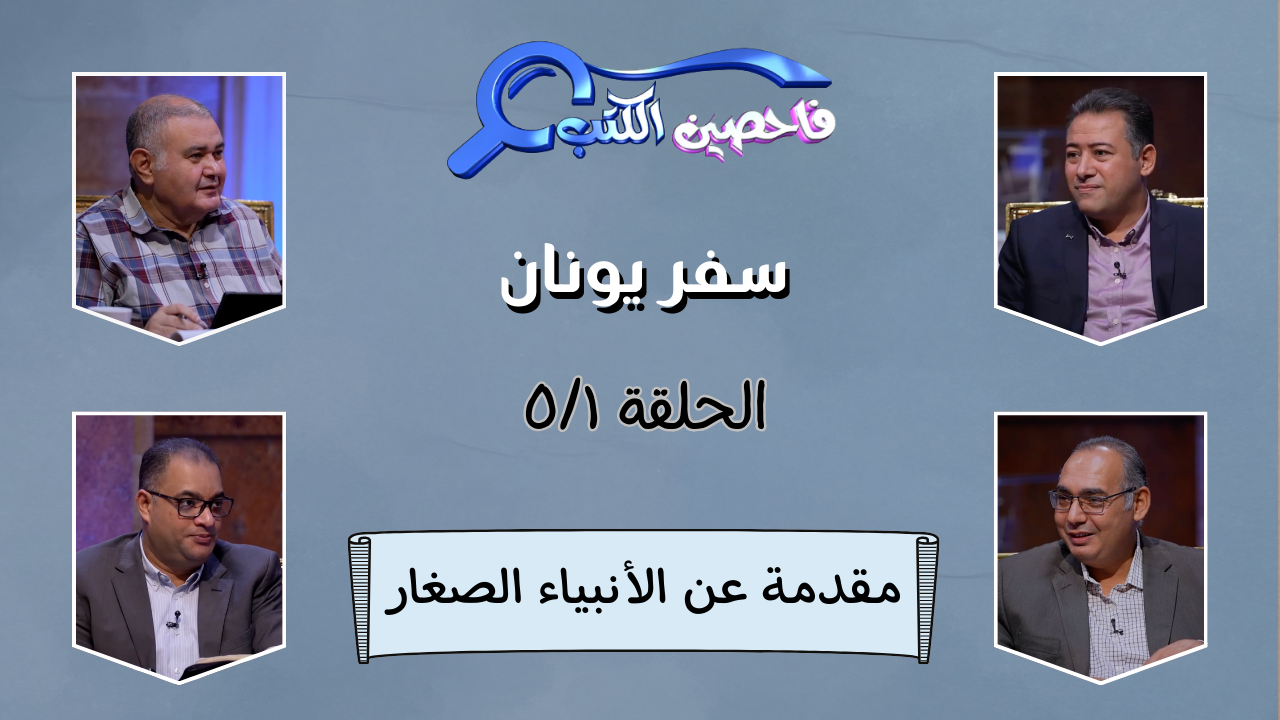 فاحصين الكتب

سفر يونان

الحلقة ٥/١

مقدمة عن الأنبياء الصغار